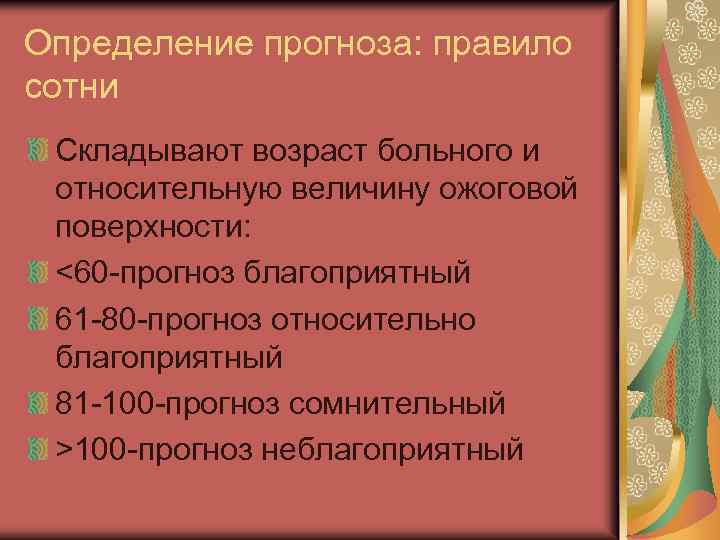 Определение прогноза: правило сотни

Складывают возраст больного и относительную величину ожоговой поверхности:

<60-прогноз благоприятный

61-80-прогноз относительно благоприятный

81-100-прогноз сомнительный

>100-прогноз неблагоприятный